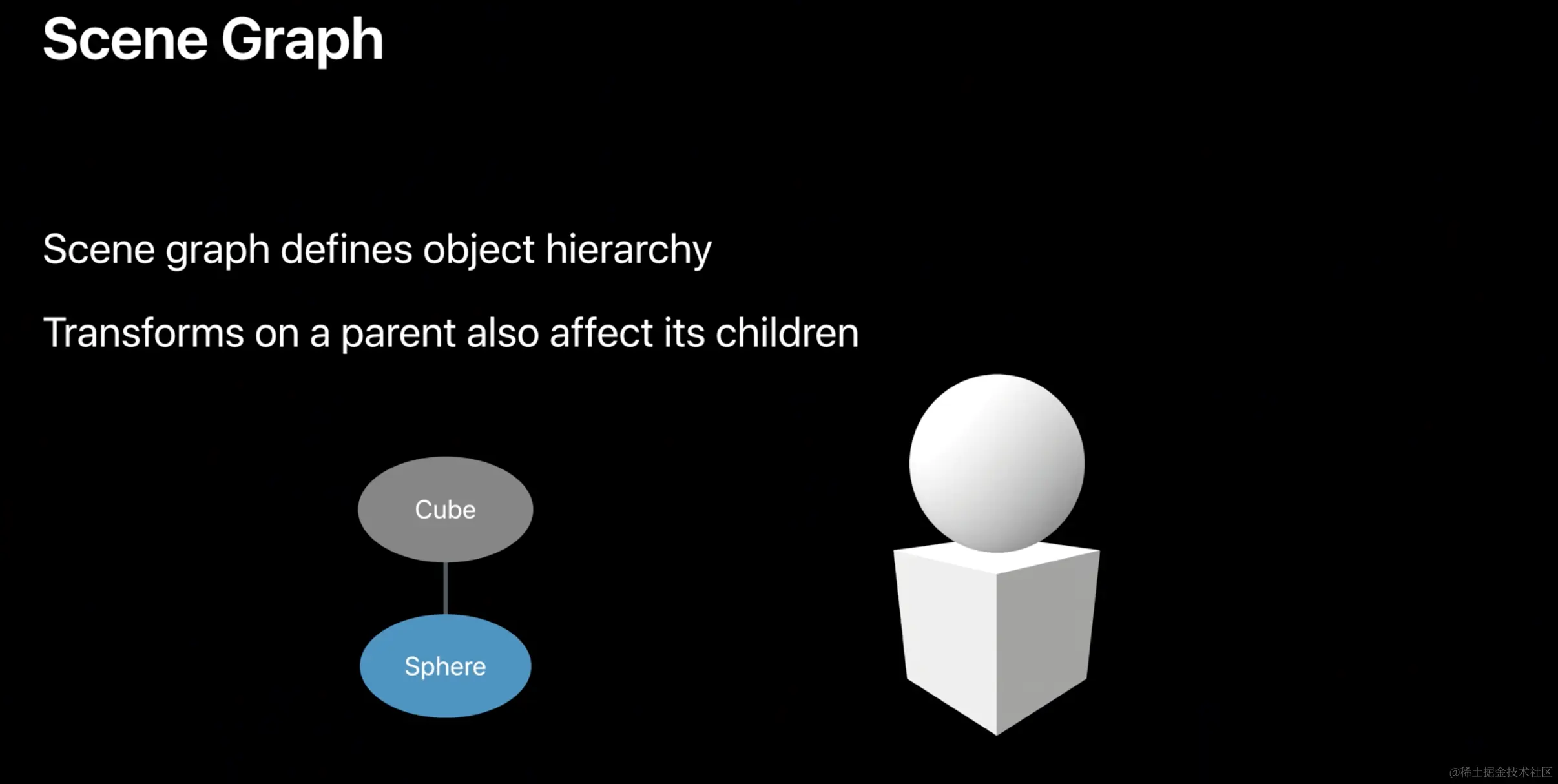 Scene Graph

Scene graph defines object hierarchy

Transforms on a parent also affect its children

Cube

Sphere

@稀土掘金技术社区